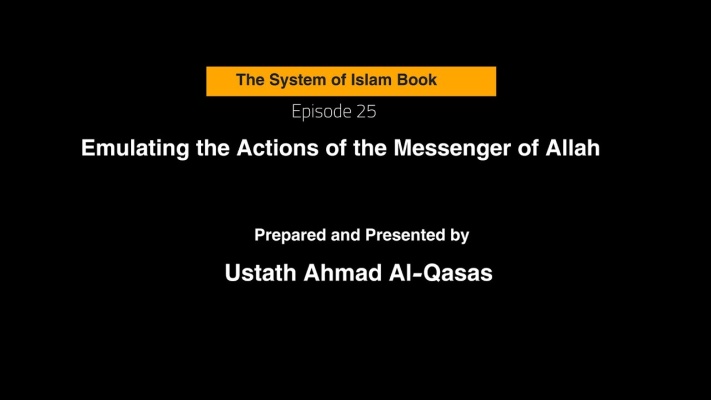 The System of Islam Book

Episode 25

Emulating the Actions of the Messenger of Allah

Prepared and Presented by

Ustath Ahmad Al-Qasas